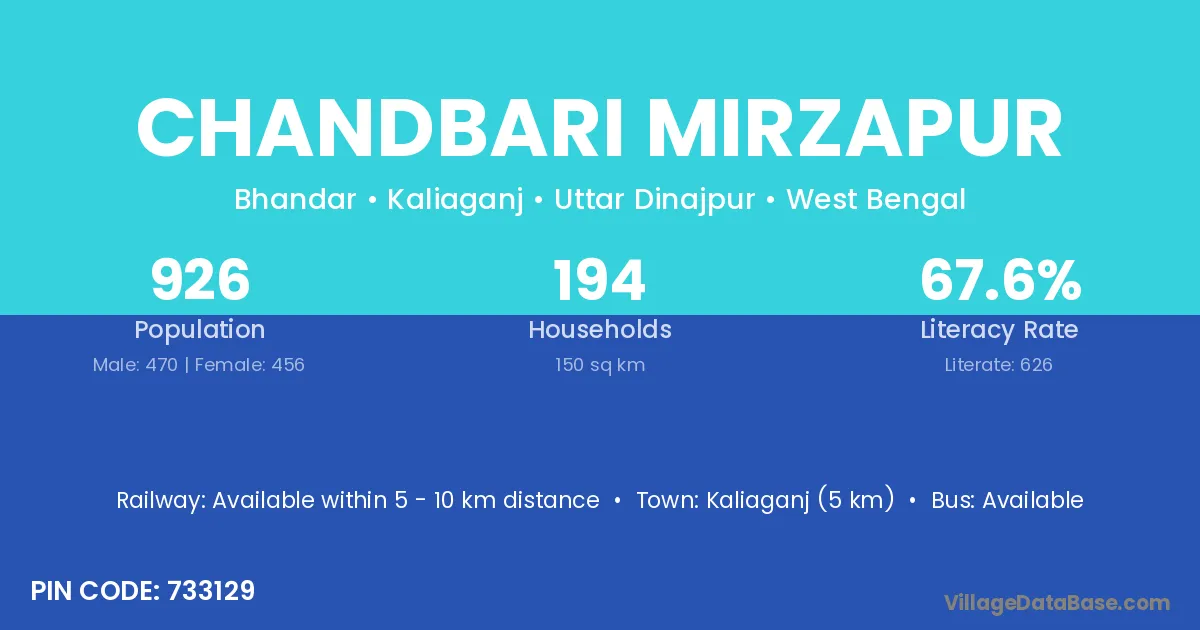 CHANDBARI MIRZAPUR
Bhandar • Kaliaganj • Uttar Dinajpur • West Bengal

926
Population
Male: 470 | Female: 456

194
Households
150 sq km

67.6%
Literacy Rate
Literate: 626

Railway: Available within 5 - 10 km distance • Town: Kaliaganj (5 km) • Bus: Available

PIN CODE: 733129

VillageDataBase.com